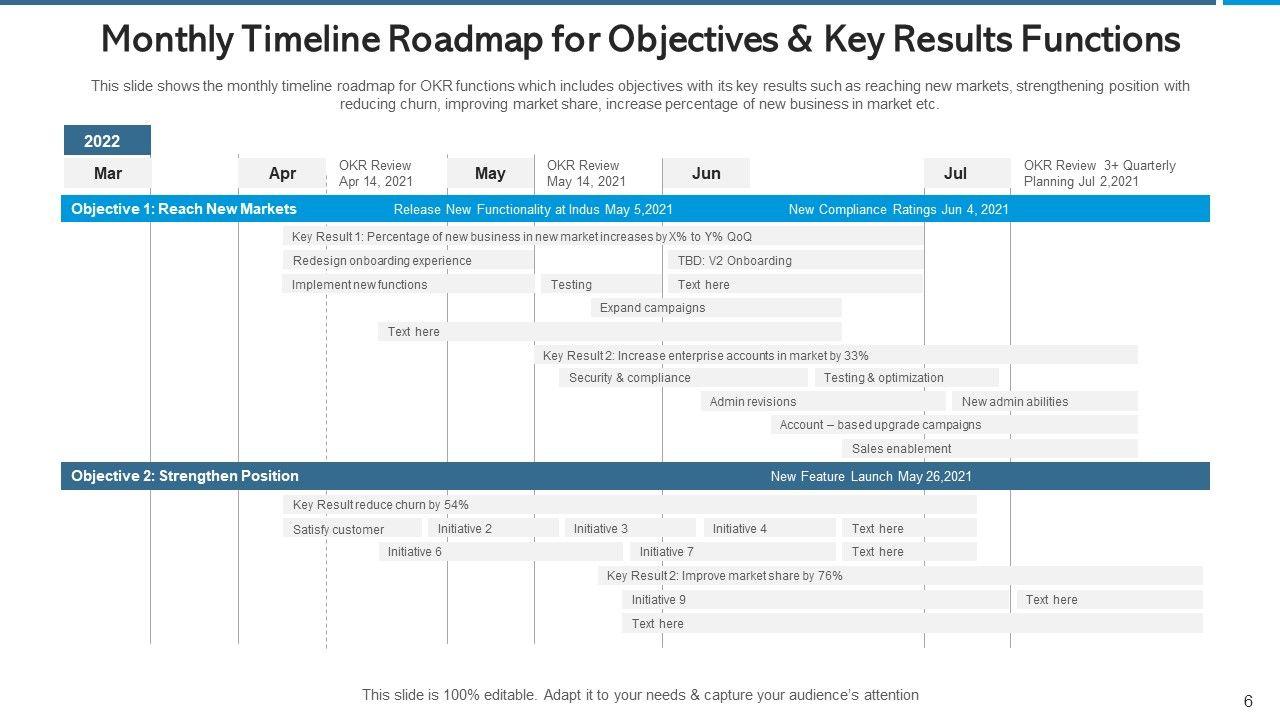 Monthly Timeline Roadmap for Objectives & Key Results Functions

This slide shows the monthly timeline roadmap for OKR functions which includes objectives with its key results such as reaching new markets, strengthening position with reducing churn, improving market share, increase percentage of new business in market etc.

2022

Mar

Apr

OKR Review Apr 14, 2021

May

OKR Review May 14, 2021

Jun

Jul

OKR Review 3+ Quarterly Planning Jul 2,2021

Objective 1: Reach New Markets

Release New Functionality at Indus May 5,2021

New Compliance Ratings Jun 4, 2021

Key Result 1: Percentage of new business in new market increases by X% to Y% QoQ

Redesign onboarding experience

TBD: V2 Onboarding

Implement new functions

Testing

Text here

Expand campaigns

Text here

Key Result 2: Increase enterprise accounts in market by 33%

Security & compliance

Testing & optimization

Admin revisions

New admin abilities

Account – based upgrade campaigns

Sales enablement

Objective 2: Strengthen Position

New Feature Launch May 26,2021

Key Result reduce churn by 54%

Satisfy customer

Initiative 2

Initiative 3

Initiative 4

Text here

Initiative 6

Initiative 7

Text here

Key Result 2: Improve market share by 76%

Initiative 9

Text here

Text here

This slide is 100% editable. Adapt it to your needs & capture your audience's attention

6